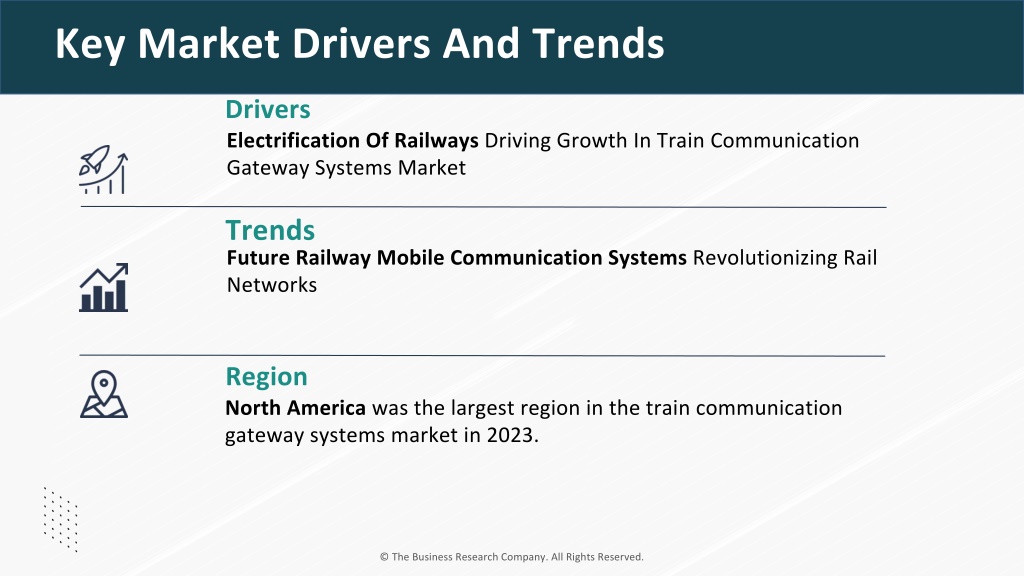 Key Market Drivers And Trends

Drivers

Electrification Of Railways Driving Growth In Train Communication Gateway Systems Market

Trends

Future Railway Mobile Communication Systems Revolutionizing Rail Networks

Region

North America was the largest region in the train communication gateway systems market in 2023.

© The Business Research Company. All Rights Reserved.